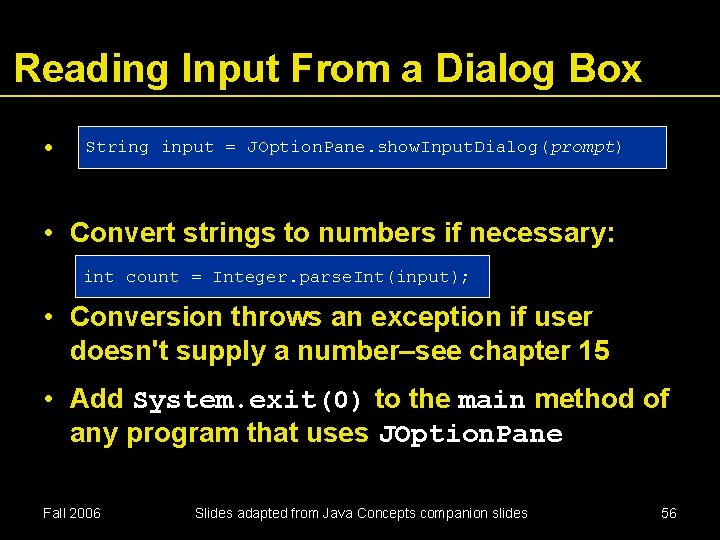 Reading Input From a Dialog Box

• String input = JOptionPane.showInputDialog(prompt)

• Convert strings to numbers if necessary:

int count = Integer.parseInt(input);

• Conversion throws an exception if user doesn't supply a number–see chapter 15

• Add System.exit(0) to the main method of any program that uses JOptionPane

Fall 2006 Slides adapted from Java Concepts companion slides 56